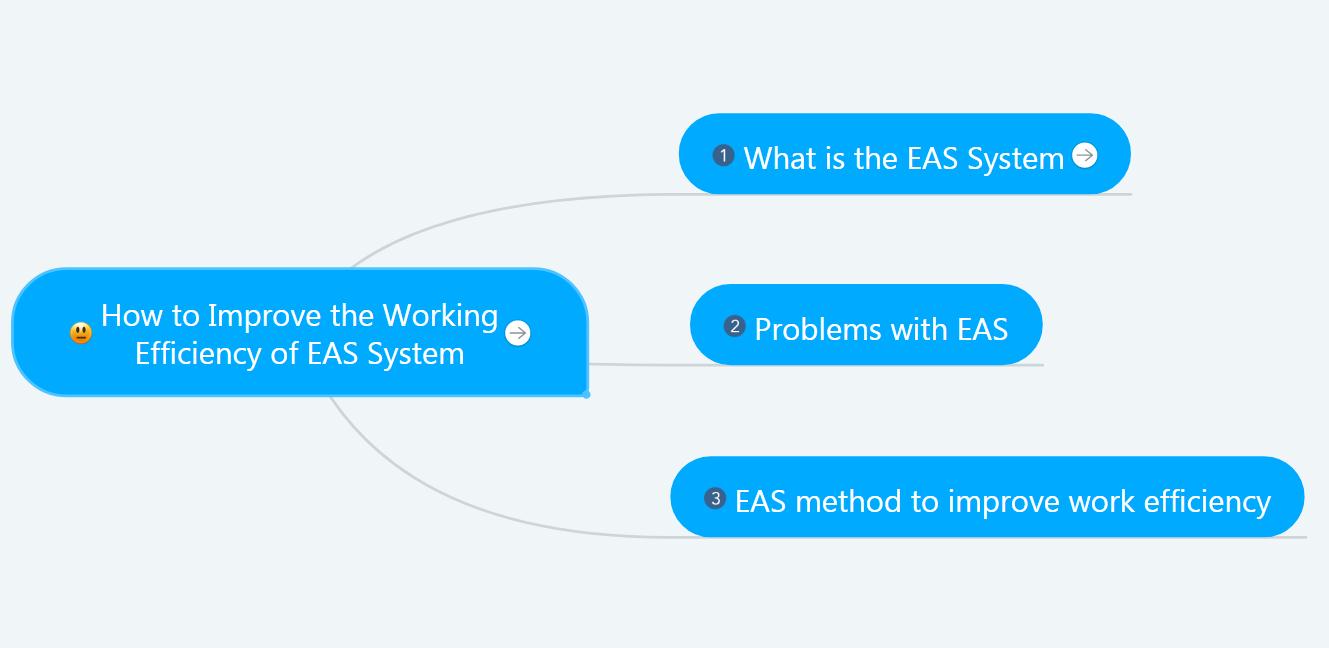 How to Improve the Working Efficiency of EAS System

1 What is the EAS System

2 Problems with EAS

3 EAS method to improve work efficiency